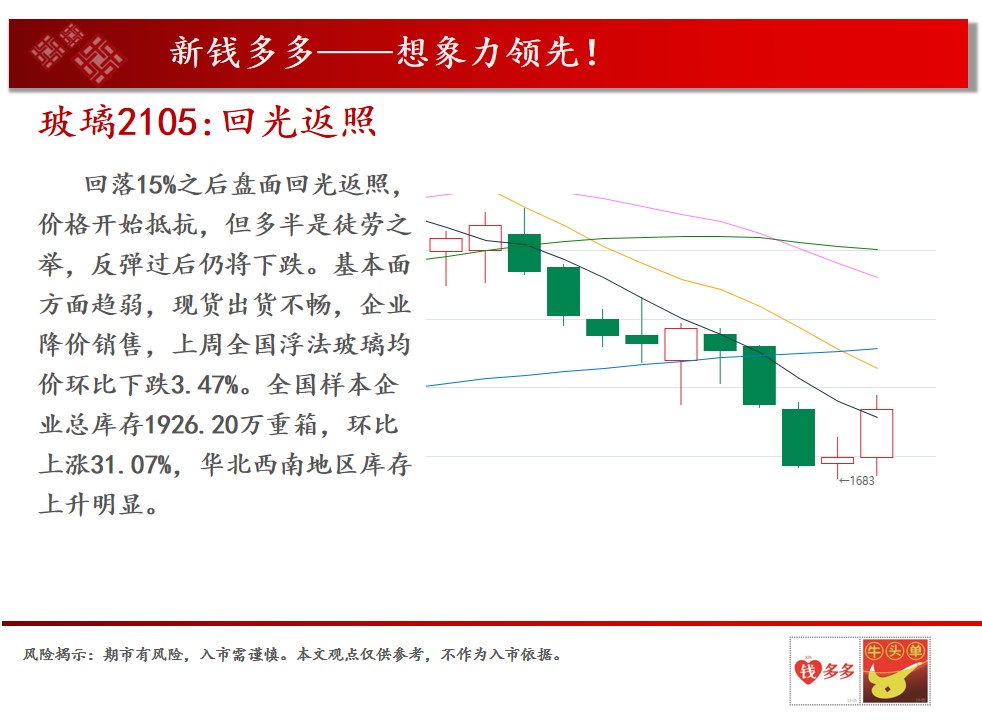 新钱多多——想象力领先！

玻璃2105:回光返照

回落15%之后盘面回光返照，价格开始抵抗，但多半是徒劳之举，反弹过后仍将下跌。基本面方面趋弱，现货出货不畅，企业降价销售，上周全国浮法玻璃均价环比下跌3.47%。全国样本企业总库存1926.20万重箱，环比上涨31.07%，华北西南地区库存上升明显。

←1683

风险揭示：期市有风险，入市需谨慎。本文观点仅供参考，不作为入市依据。

钱多多

牛头单